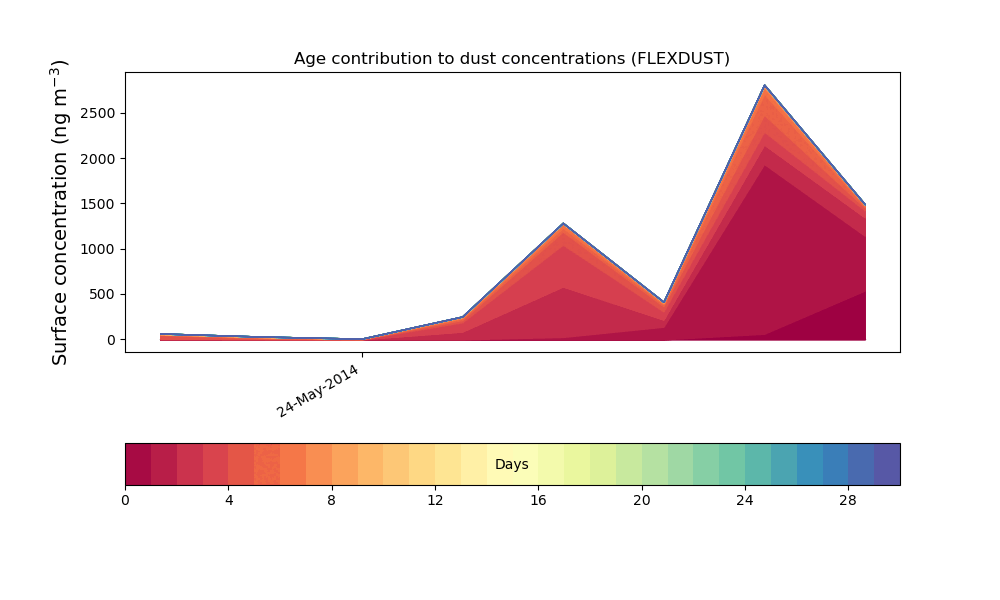 Age contribution to dust concentrations (FLEXDUST)

Surface concentration (ng m$^{-3}$)

2500
2000
1500
1000
500
0

24-May-2014

Days

0
4
8
12
16
20
24
28